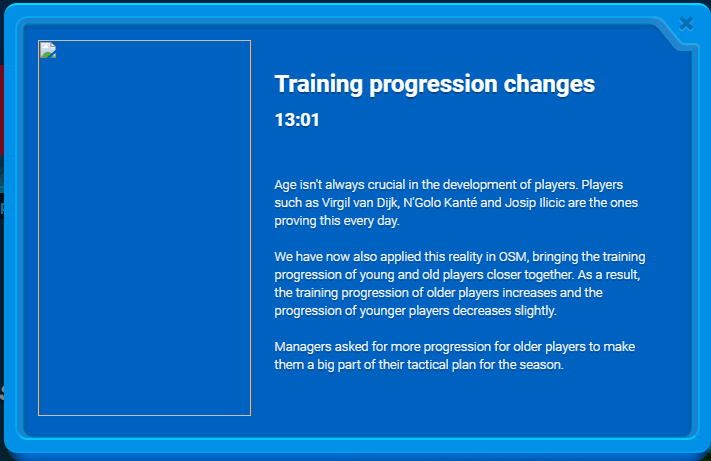 Training progression changes

13:01

Age isn't always crucial in the development of players. Players such as Virgil van Dijk, N'Golo Kanté and Josip Ilicic are the ones proving this every day.

We have now also applied this reality in OSM, bringing the training progression of young and old players closer together. As a result, the training progression of older players increases and the progression of younger players decreases slightly.

Managers asked for more progression for older players to make them a big part of their tactical plan for the season.